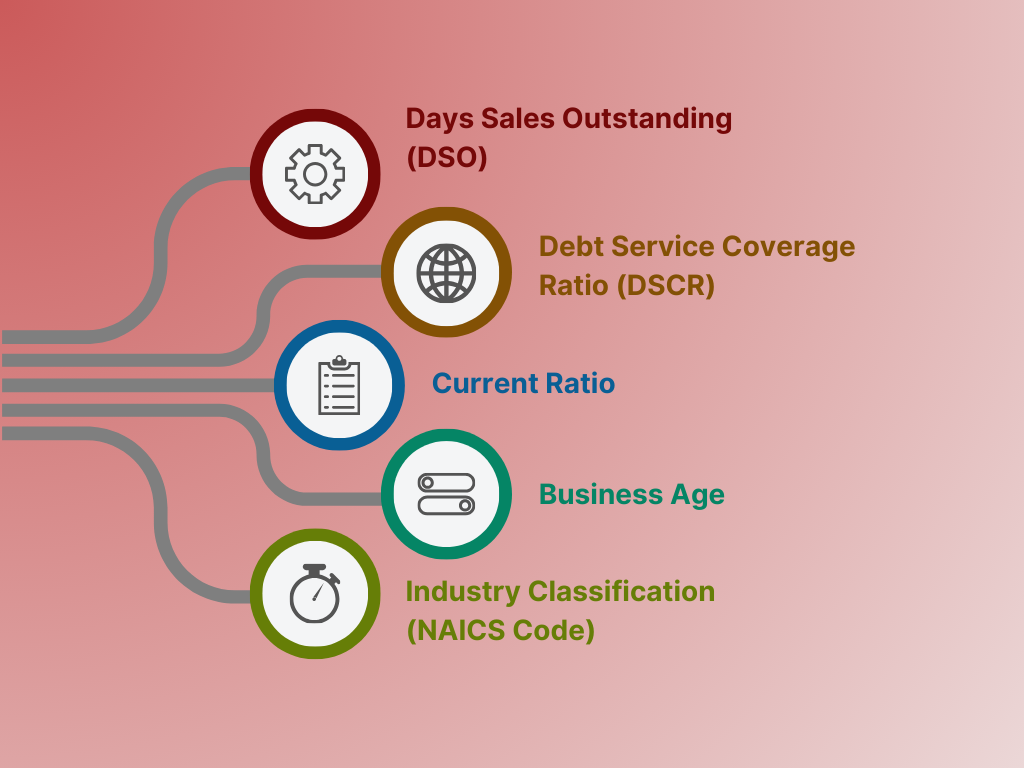 Days Sales Outstanding (DSO)

Debt Service Coverage Ratio (DSCR)

Current Ratio

Business Age

Industry Classification (NAICS Code)